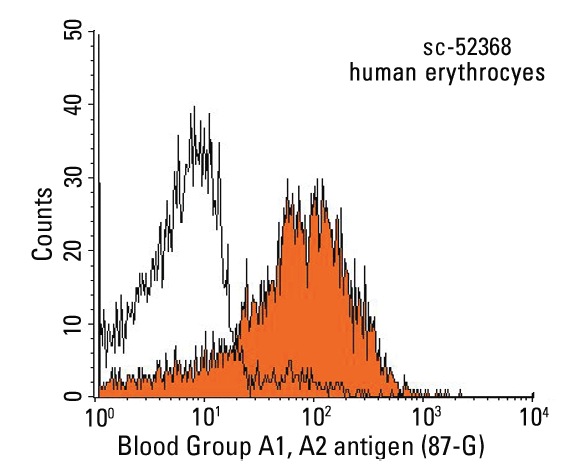 sc-52368
human erythrocyes

Counts

50
40
30
20
10
0

$10^0$
$10^1$
$10^2$
$10^3$
$10^4$

Blood Group A1, A2 antigen (87-G)